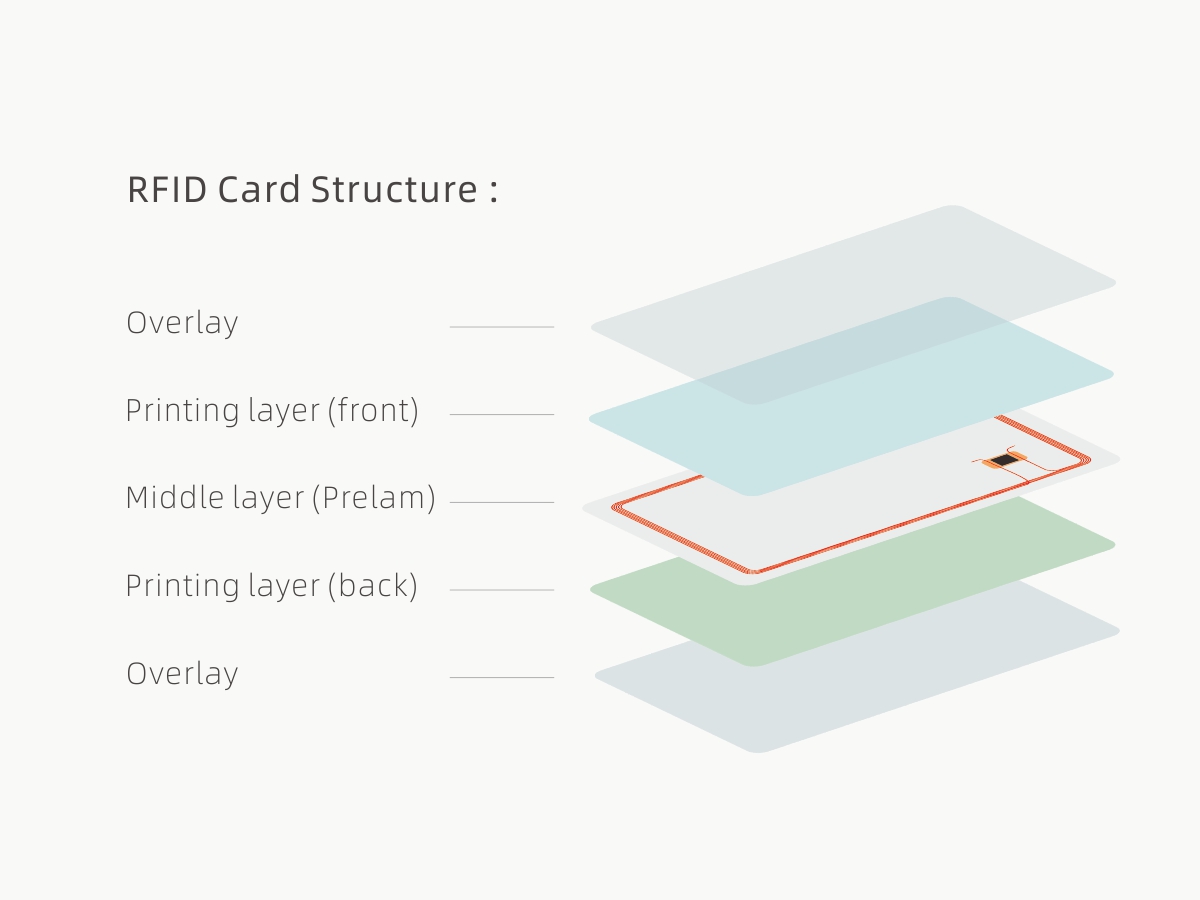 RFID Card Structure :

Overlay

Printing layer (front)

Middle layer (Prelam)

Printing layer (back)

Overlay